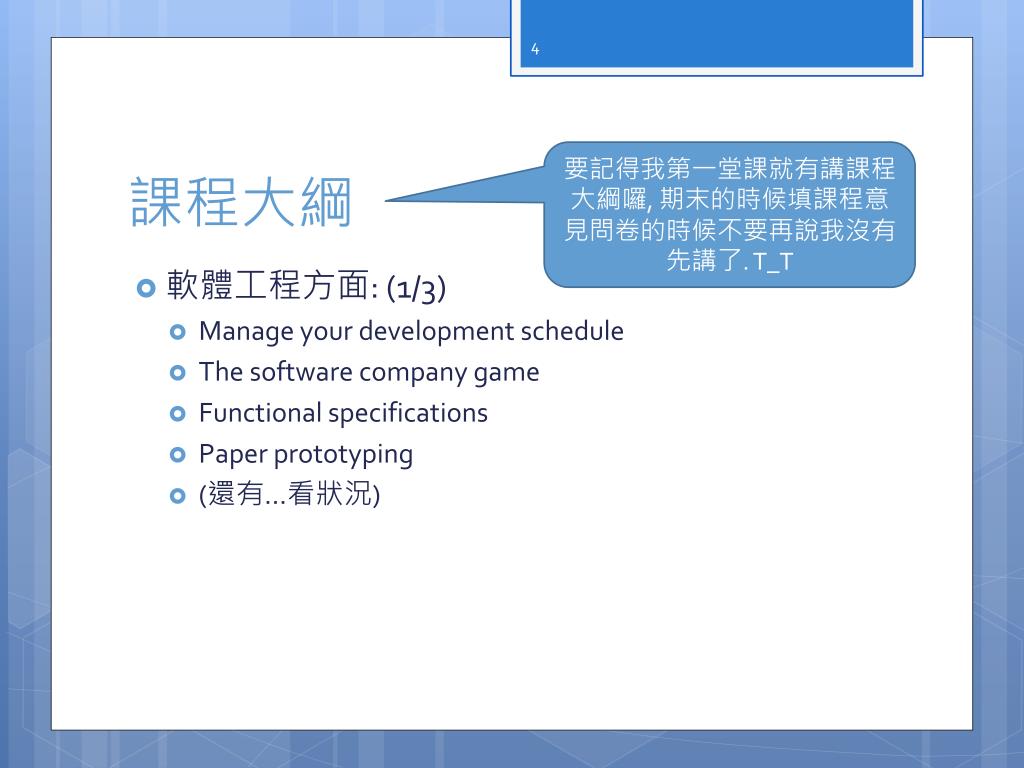 4

課程大綱

要記得我第一堂課就有講課程大綱囉, 期末的時候填課程意見問卷的時候不要再說我沒有先講了. T_T

軟體工程方面: (1/3)

Manage your development schedule

The software company game

Functional specifications

Paper prototyping

(還有…看狀況)